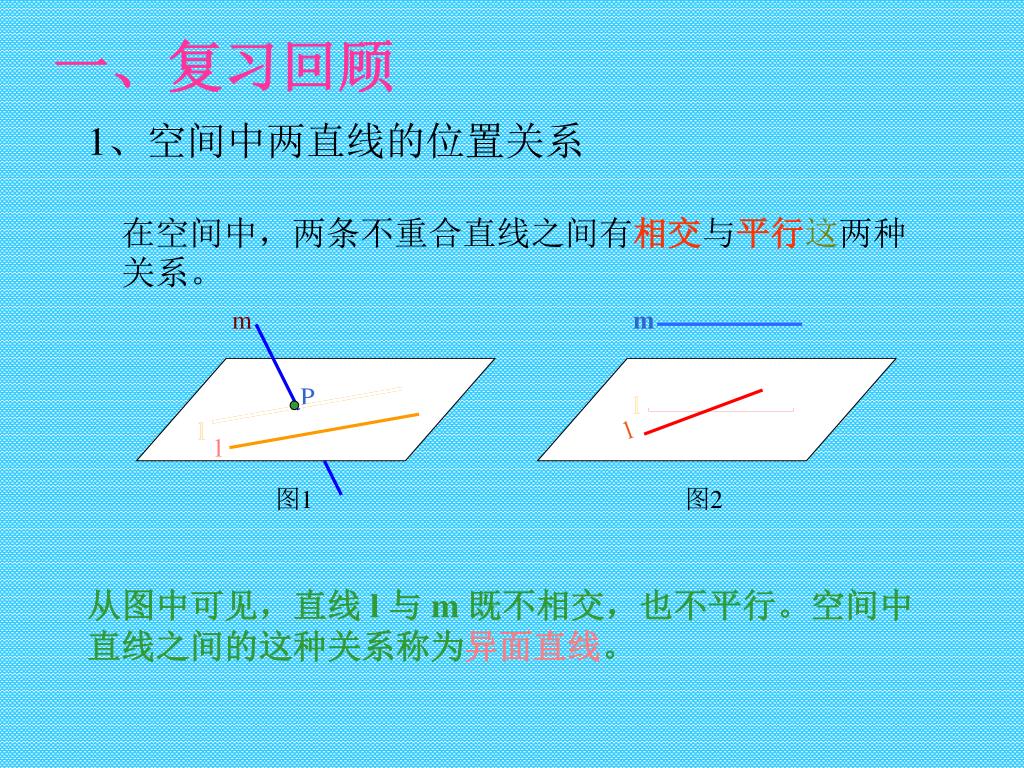 一、复习回顾

1、空间中两直线的位置关系

在空间中，两条不重合直线之间有相交与平行这两种关系。

m

P

l

l

图1

m

l

l

图2

从图中可见，直线 l 与 m 既不相交，也不平行。空间中直线之间的这种关系称为异面直线。